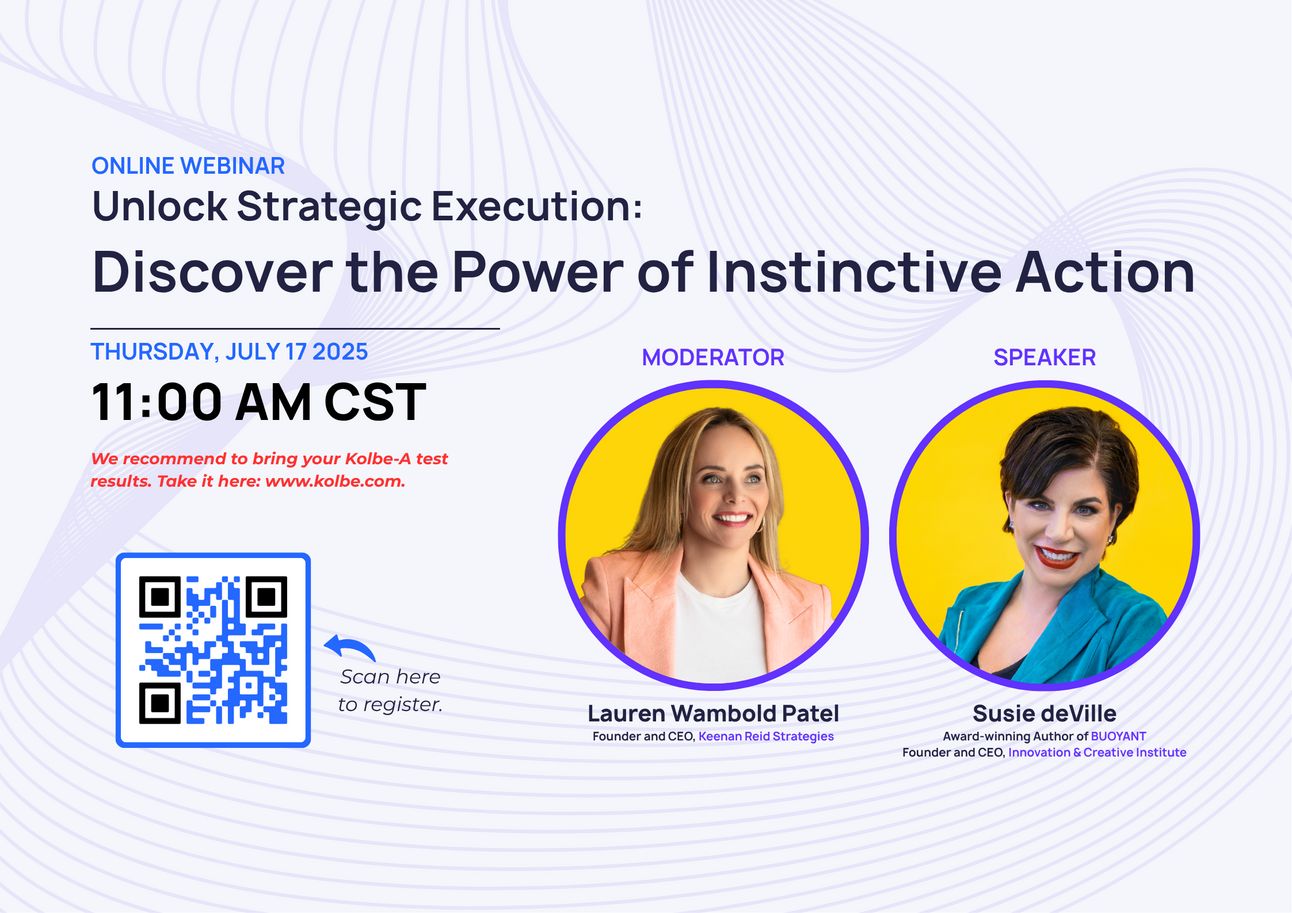 ONLINE WEBINAR
Unlock Strategic Execution:
Discover the Power of Instinctive Action

THURSDAY, JULY 17 2025
11:00 AM CST

We recommend to bring your Kolbe-A test results. Take it here: www.kolbe.com.

Scan here to register.

MODERATOR

Lauren Wambold Patel
Founder and CEO, Keenan Reid Strategies

SPEAKER

Susie deVille
Award-winning Author of BUOYANT
Founder and CEO, Innovation & Creative Institute